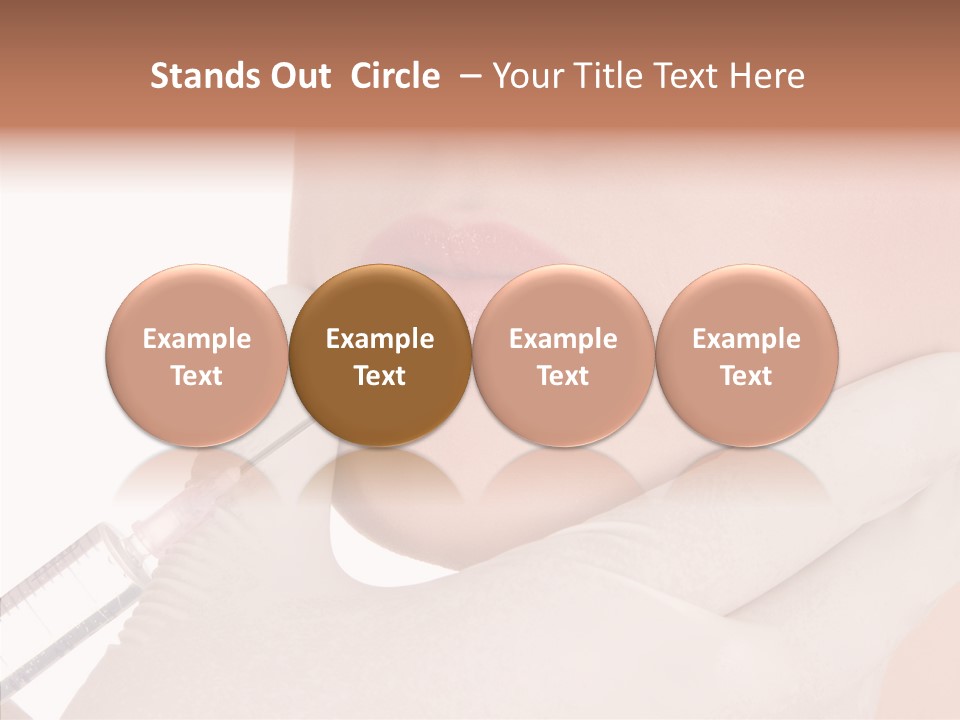 Stands Out Circle – Your Title Text Here

Example Text

Example Text

Example Text

Example Text